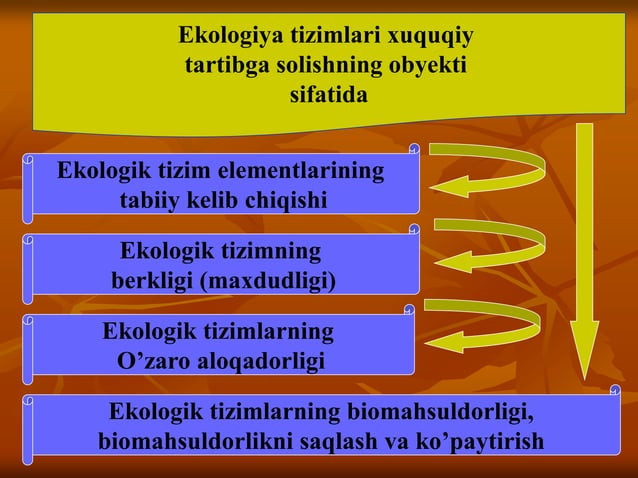 Ekologiya tizimlari xuquqiy tartibga solishning obyekti sifatida

Ekologik tizim elementlarining tabiiy kelib chiqishi

Ekologik tizimning berkligi (maxdudligi)

Ekologik tizimlarning O’zaro aloqadorligi

Ekologik tizimlarning biomahsuldorligi, biomahsuldorlikni saqlash va ko’paytirish